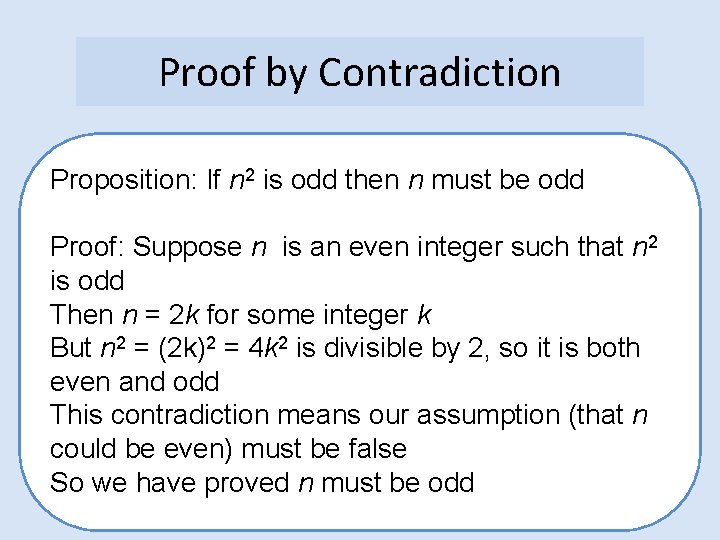 Proof by Contradiction

Proposition: If $n^2$ is odd then $n$ must be odd

Proof: Suppose $n$ is an even integer such that $n^2$ is odd
Then $n = 2k$ for some integer $k$
But $n^2 = (2k)^2 = 4k^2$ is divisible by 2, so it is both even and odd
This contradiction means our assumption (that $n$ could be even) must be false
So we have proved $n$ must be odd